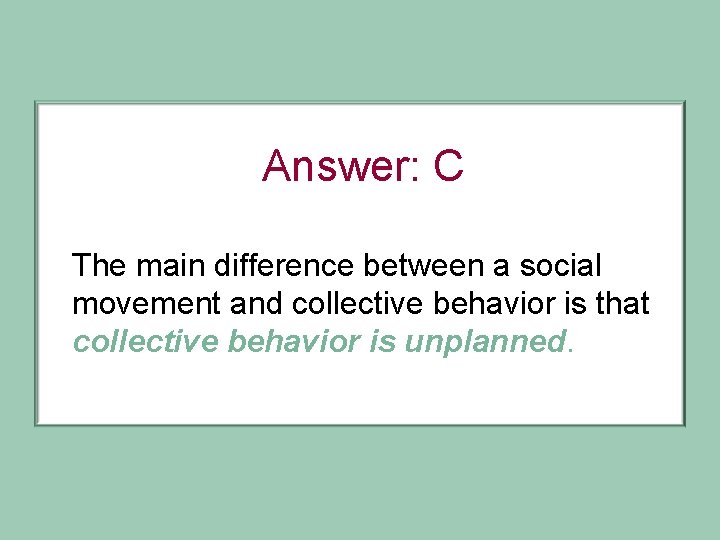 Answer: C

The main difference between a social movement and collective behavior is that collective behavior is unplanned.